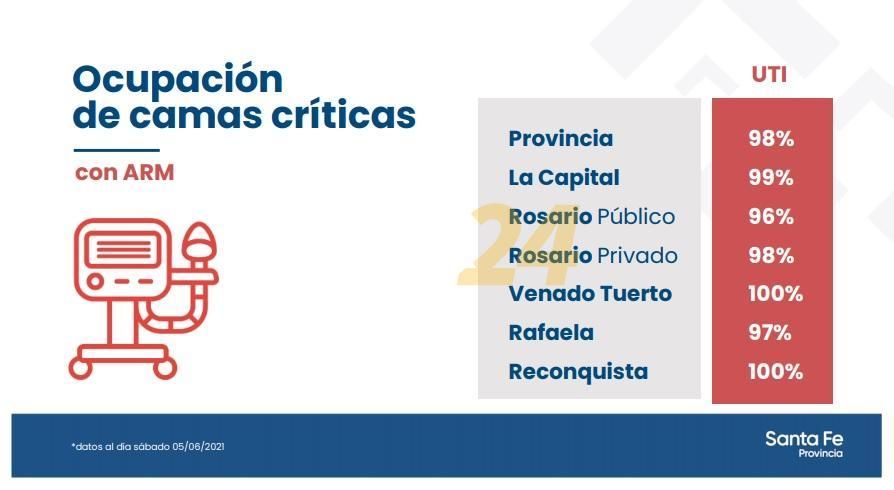 Ocupación de camas críticas

con ARM

| | UTI |
|---|---|
| Provincia | 98% |
| La Capital | 99% |
| Rosario Público | 96% |
| Rosario Privado | 98% |
| Venado Tuerto | 100% |
| Rafaela | 97% |
| Reconquista | 100% |

24

*datos al día sábado 05/06/2021

Santa Fe
Provincia